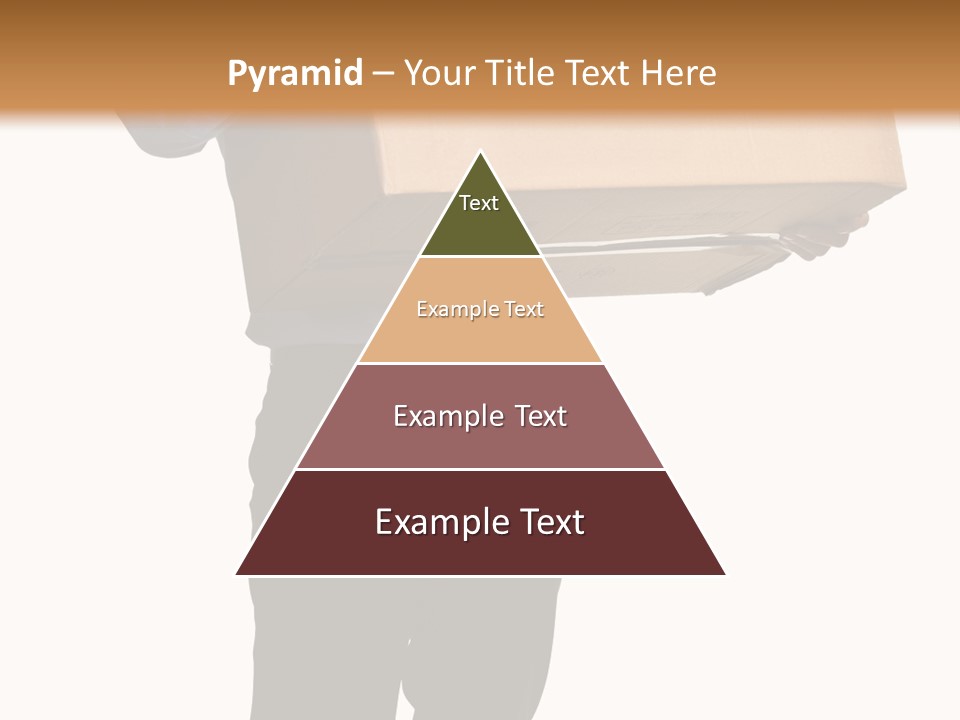 Pyramid – Your Title Text Here

Text

Example Text

Example Text

Example Text